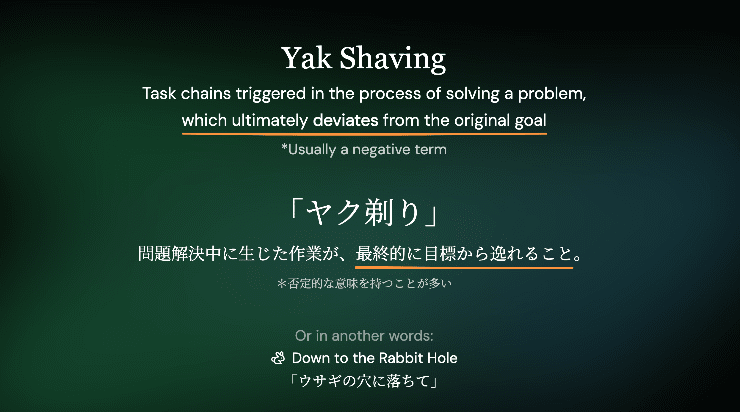 Yak Shaving

Task chains triggered in the process of solving a problem, which ultimately deviates from the original goal

*Usually a negative term

「ヤク剃り」

問題解決中に生じた作業が、最終的に目標から逸れること。

＊否定的な意味を持つことが多い

Or in another words:

Down to the Rabbit Hole

「ウサギの穴に落ちて」